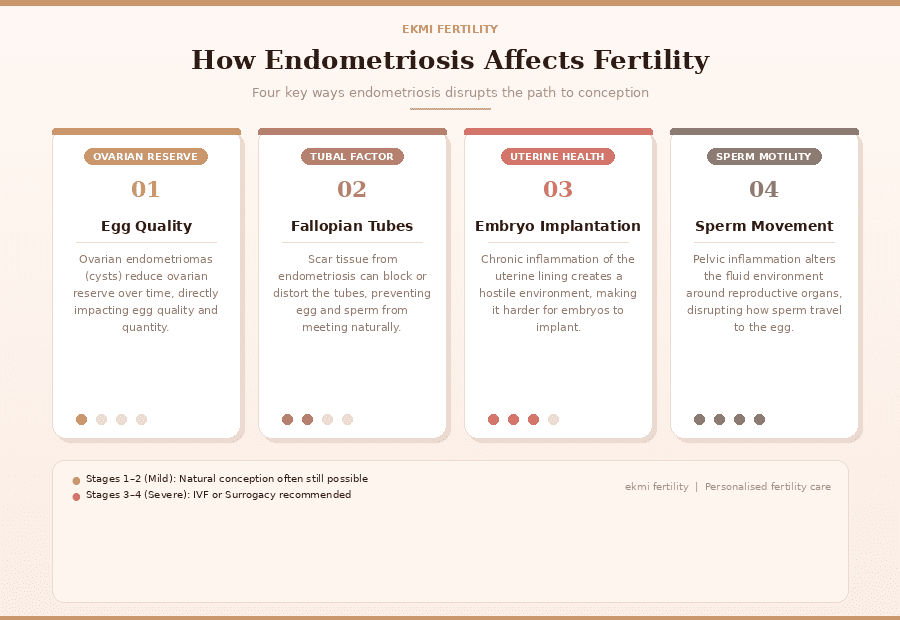 EKMI FERTILITY

How Endometriosis Affects Fertility

Four key ways endometriosis disrupts the path to conception

OVARIAN RESERVE

01

Egg Quality

Ovarian endometriomas (cysts) reduce ovarian reserve over time, directly impacting egg quality and quantity.

TUBAL FACTOR

02

Fallopian Tubes

Scar tissue from endometriosis can block or distort the tubes, preventing egg and sperm from meeting naturally.

UTERINE HEALTH

03

Embryo Implantation

Chronic inflammation of the uterine lining creates a hostile environment, making it harder for embryos to implant.

SPERM MOTILITY

04

Sperm Movement

Pelvic inflammation alters the fluid environment around reproductive organs, disrupting how sperm travel to the egg.

Stages 1–2 (Mild): Natural conception often still possible
Stages 3–4 (Severe): IVF or Surrogacy recommended

ekmi fertility | Personalised fertility care